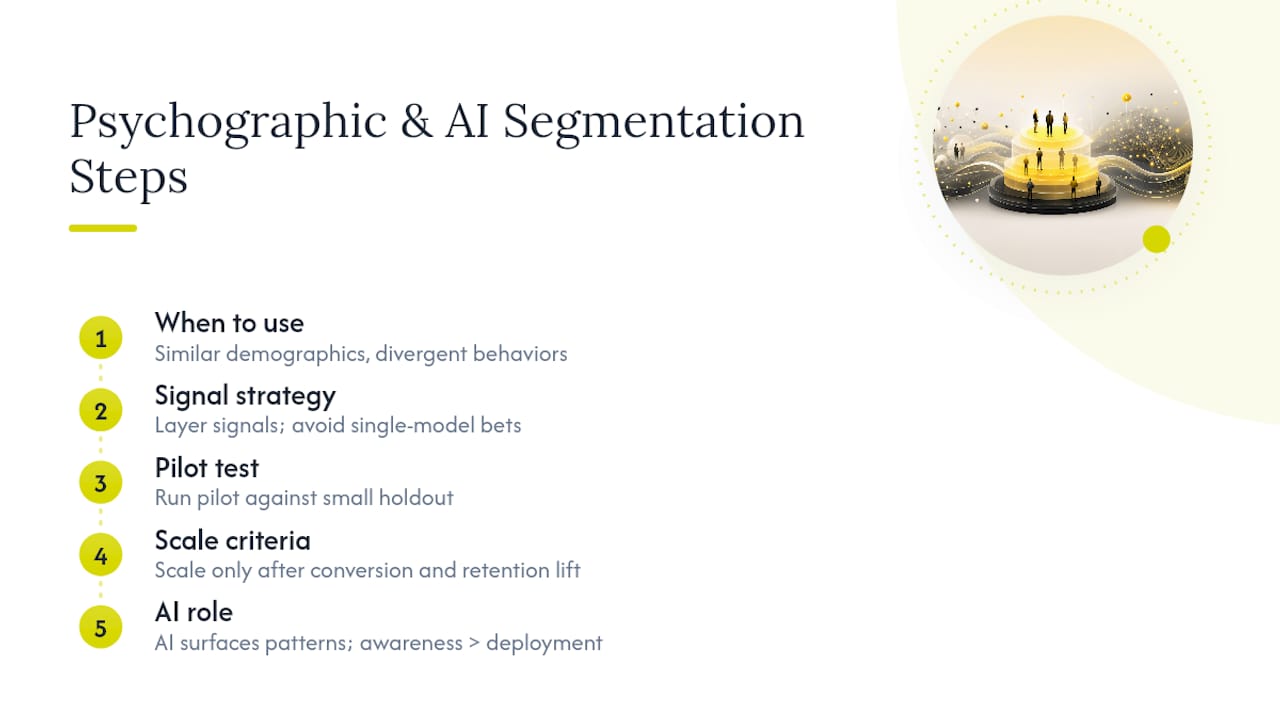 Psychographic & AI Segmentation Steps

1
When to use
Similar demographics, divergent behaviors

2
Signal strategy
Layer signals; avoid single-model bets

3
Pilot test
Run pilot against small holdout

4
Scale criteria
Scale only after conversion and retention lift

5
AI role
AI surfaces patterns; awareness > deployment